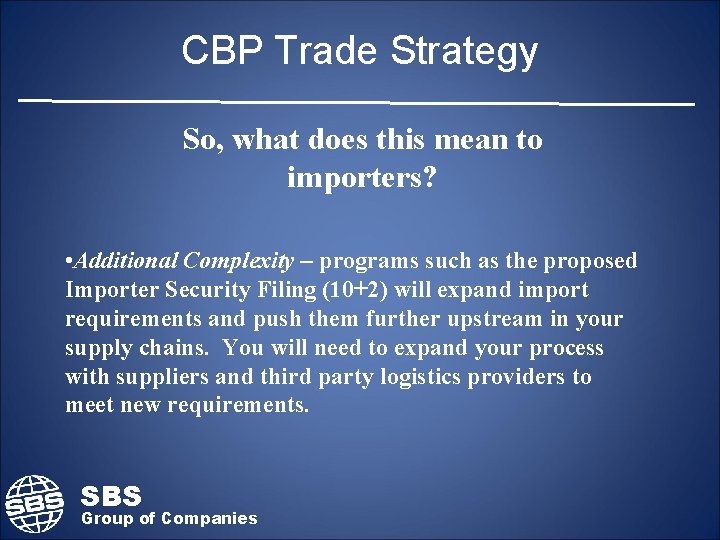 CBP Trade Strategy

So, what does this mean to importers?

•Additional Complexity – programs such as the proposed Importer Security Filing (10+2) will expand import requirements and push them further upstream in your supply chains. You will need to expand your process with suppliers and third party logistics providers to meet new requirements.

SBS

SBS
Group of Companies